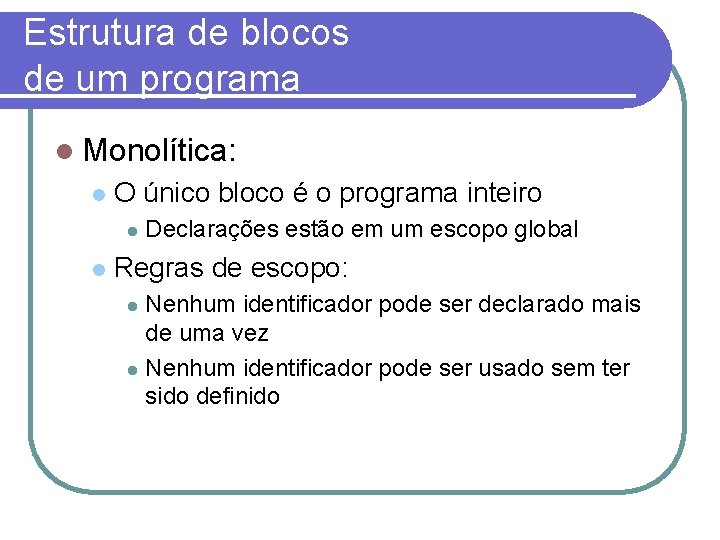 Estrutura de blocos
de um programa

Monolítica:

O único bloco é o programa inteiro

Declarações estão em um escopo global

Regras de escopo:

Nenhum identificador pode ser declarado mais de uma vez

Nenhum identificador pode ser usado sem ter sido definido